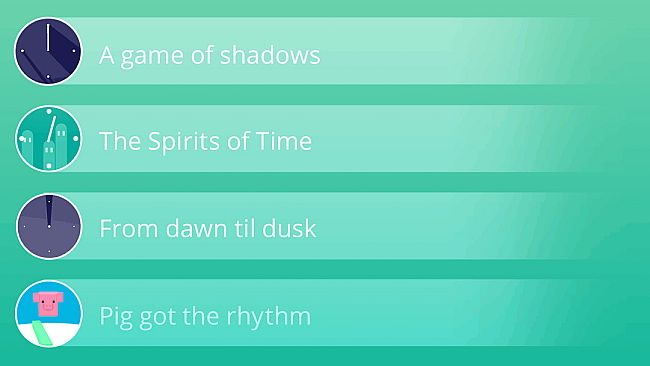 A game of shadows

The Spirits of Time

From dawn til dusk

Pig got the rhythm